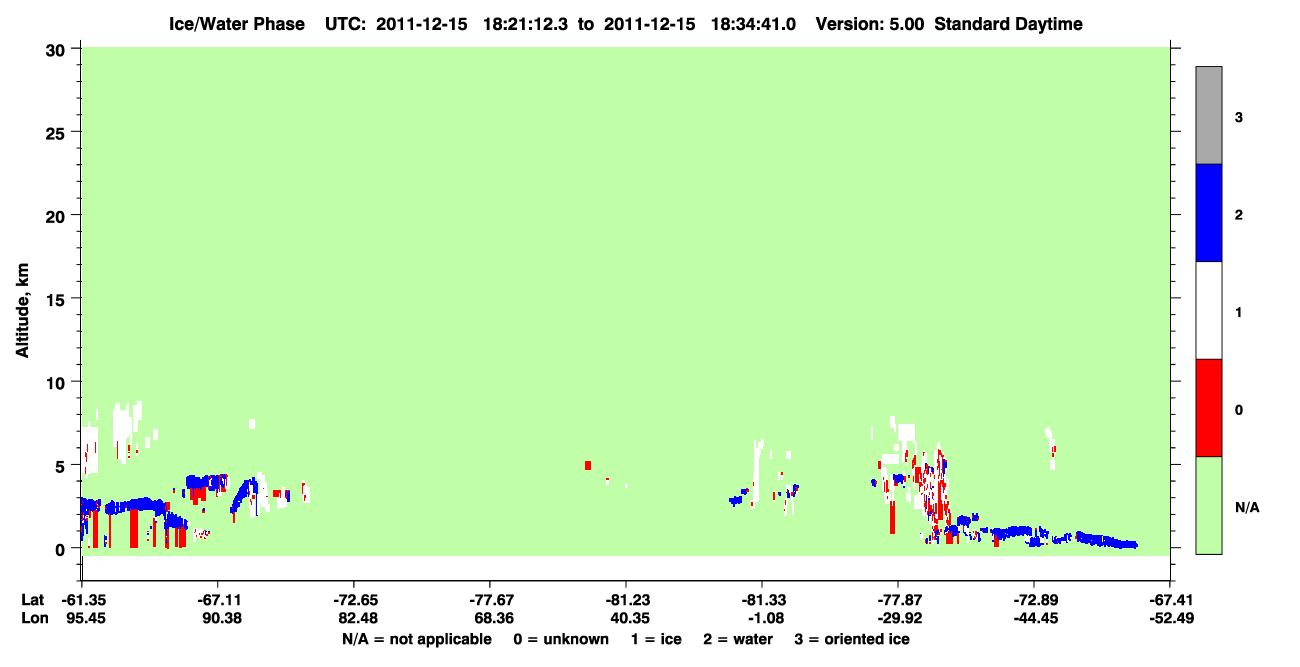 Ice/Water Phase UTC: 2011-12-15 18:21:12.3 to 2011-12-15 18:34:41.0 Version: 5.00 Standard Daytime

Altitude, km

30
25
20
15
10
5
0

3
2
1
0
N/A

| Lat | -61.35 | -67.11 | -72.65 | -77.67 | -81.23 | -81.33 | -77.87 | -72.89 | -67.41 |
|---|---|---|---|---|---|---|---|---|---|
| Lon | 95.45 | 90.38 | 82.48 | 68.36 | 40.35 | -1.08 | -29.92 | -44.45 | -52.49 |

N/A = not applicable 0 = unknown 1 = ice 2 = water 3 = oriented ice